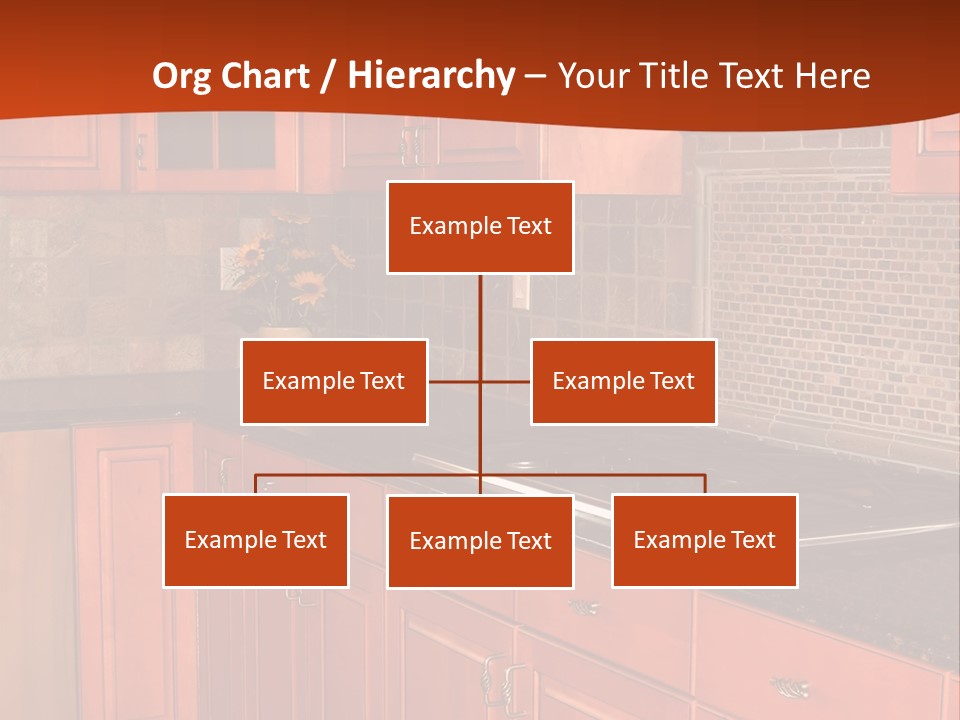 Org Chart / Hierarchy – Your Title Text Here

Example Text

Example Text

Example Text

Example Text

Example Text

Example Text